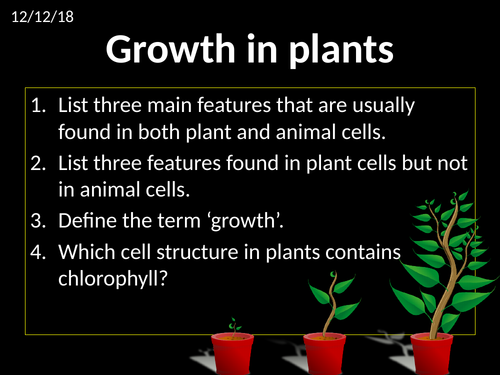 12/12/18

Growth in plants

1. List three main features that are usually found in both plant and animal cells.
2. List three features found in plant cells but not in animal cells.
3. Define the term ‘growth’.
4. Which cell structure in plants contains chlorophyll?